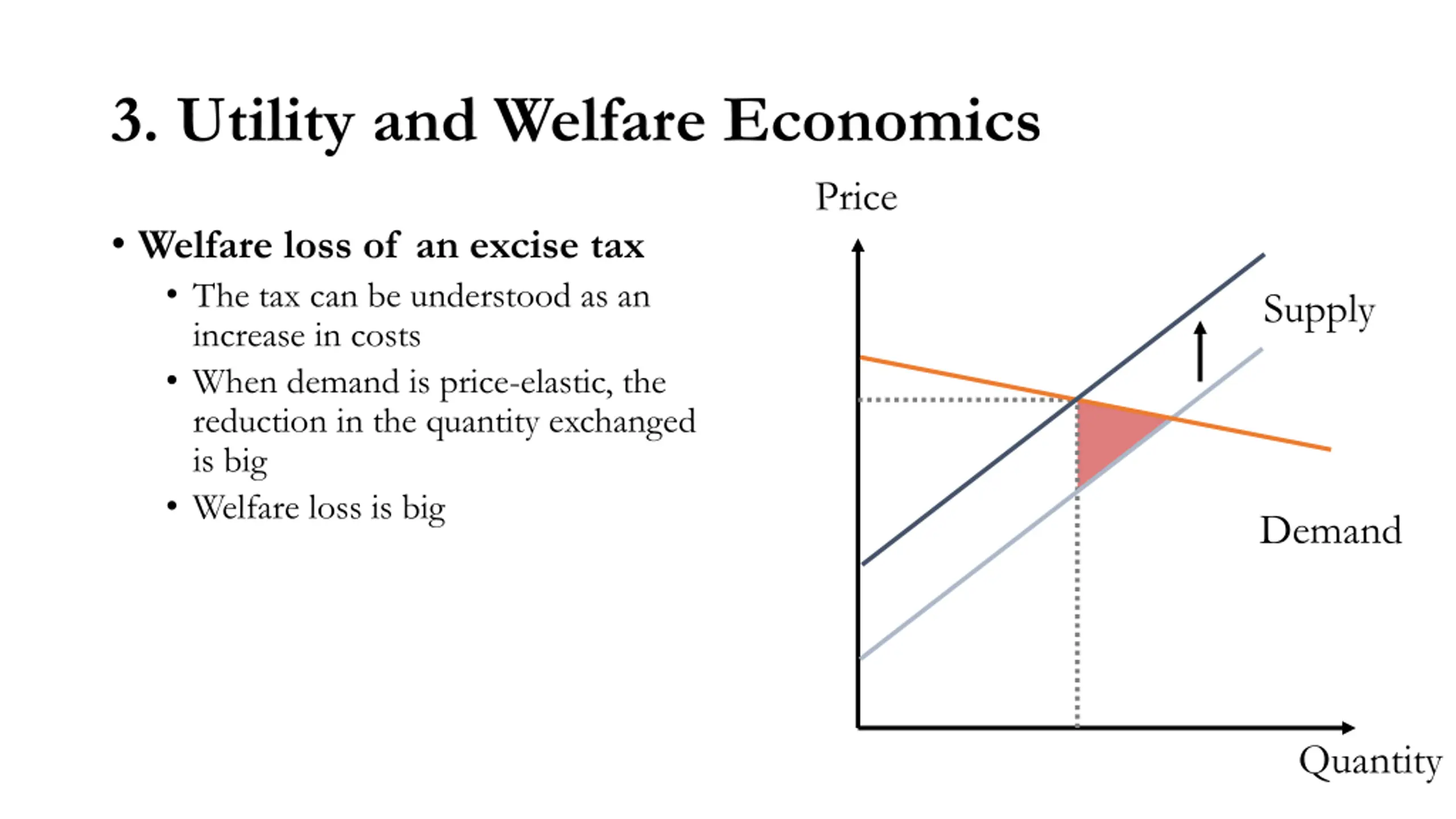 3. Utility and Welfare Economics

• Welfare loss of an excise tax
  • The tax can be understood as an increase in costs
  • When demand is price-elastic, the reduction in the quantity exchanged is big
  • Welfare loss is big

Price

Supply

Demand

Quantity